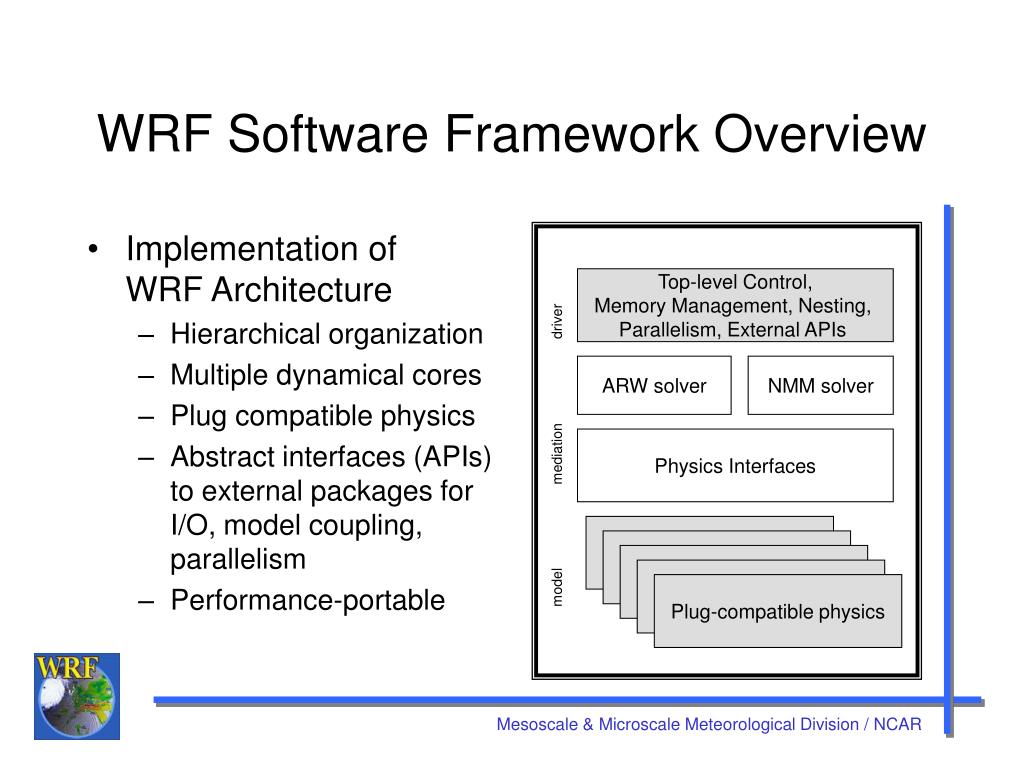 WRF Software Framework Overview

• Implementation of WRF Architecture
– Hierarchical organization
– Multiple dynamical cores
– Plug compatible physics
– Abstract interfaces (APIs) to external packages for I/O, model coupling, parallelism
– Performance-portable

driver

Top-level Control, Memory Management, Nesting, Parallelism, External APIs

ARW solver

NMM solver

mediation

Physics Interfaces

model

Plug-compatible physics

WRF

Mesoscale & Microscale Meteorological Division / NCAR